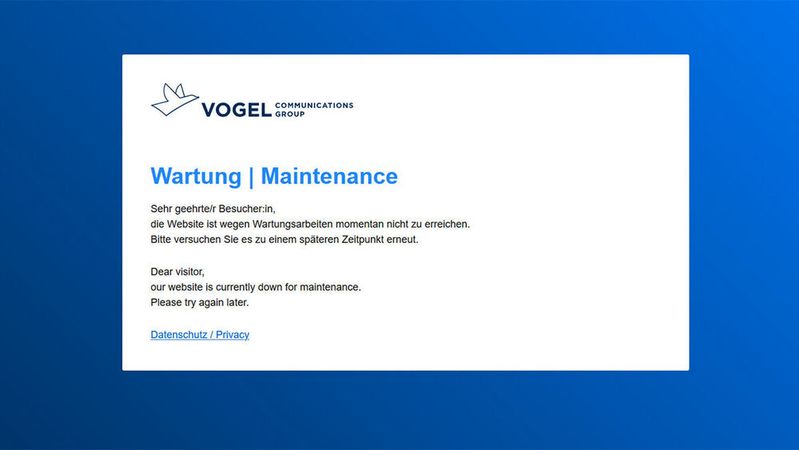 VOGEL COMMUNICATIONS GROUP

Wartung | Maintenance

Sehr geehrte/r Besucher:in,
die Website ist wegen Wartungsarbeiten momentan nicht zu erreichen.
Bitte versuchen Sie es zu einem späteren Zeitpunkt erneut.

Dear visitor,
our website is currently down for maintenance.
Please try again later.

Datenschutz / Privacy